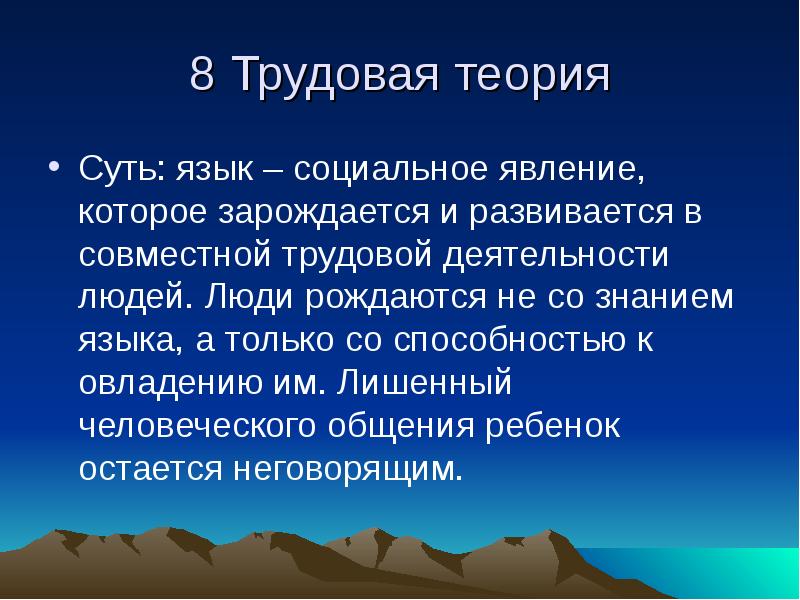 8 Трудовая теория

• Суть: язык – социальное явление, которое зарождается и развивается в совместной трудовой деятельности людей. Люди рождаются не со знанием языка, а только со способностью к овладению им. Лишенный человеческого общения ребенок остается неговорящим.